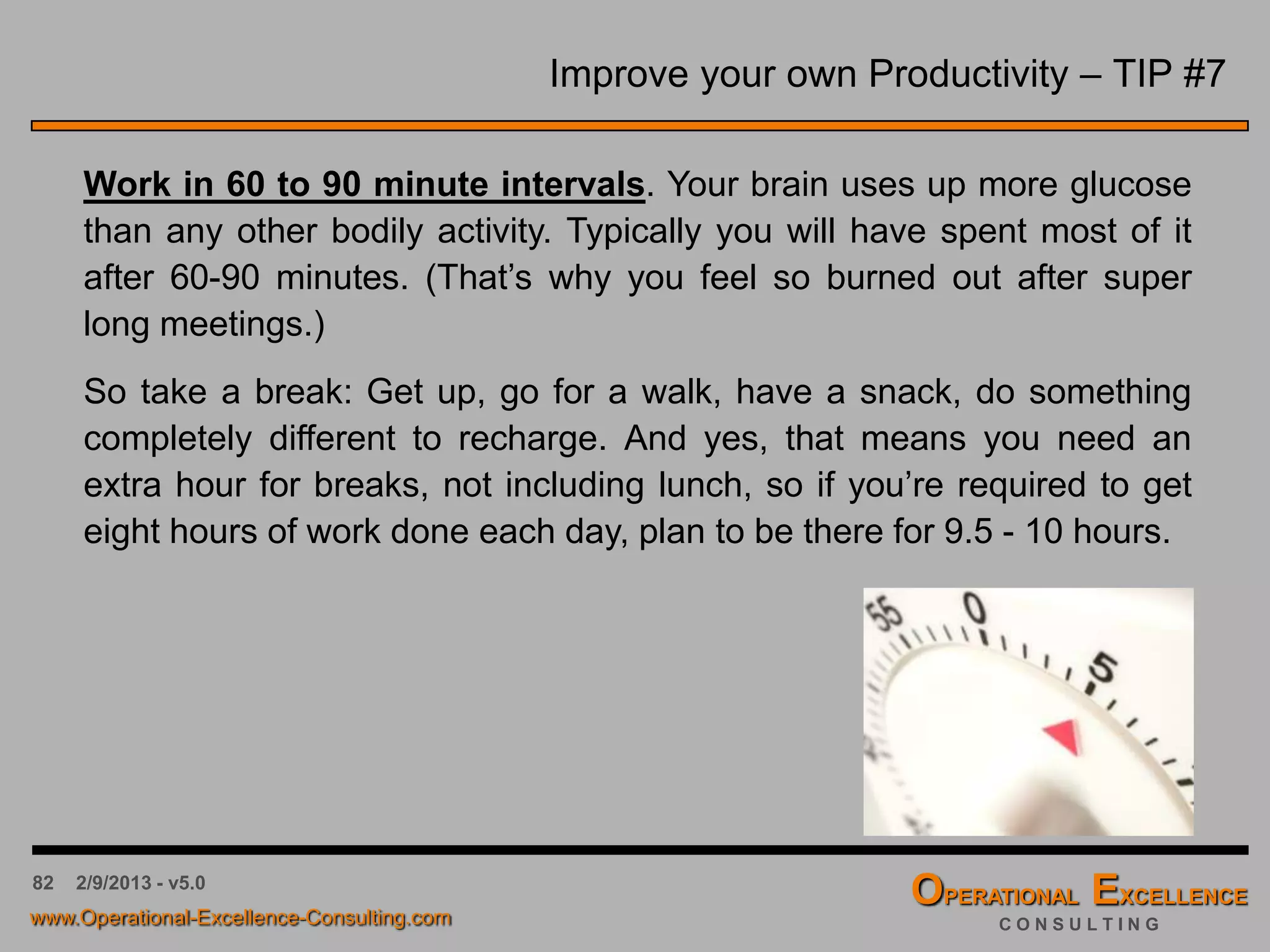 Improve your own Productivity – TIP #7

Work in 60 to 90 minute intervals. Your brain uses up more glucose than any other bodily activity. Typically you will have spent most of it after 60-90 minutes. (That's why you feel so burned out after super long meetings.)

So take a break: Get up, go for a walk, have a snack, do something completely different to recharge. And yes, that means you need an extra hour for breaks, not including lunch, so if you're required to get eight hours of work done each day, plan to be there for 9.5 - 10 hours.

55 0 5

82 2/9/2013 - v5.0

www.Operational-Excellence-Consulting.com

OPERATIONAL EXCELLENCE
CONSULTING